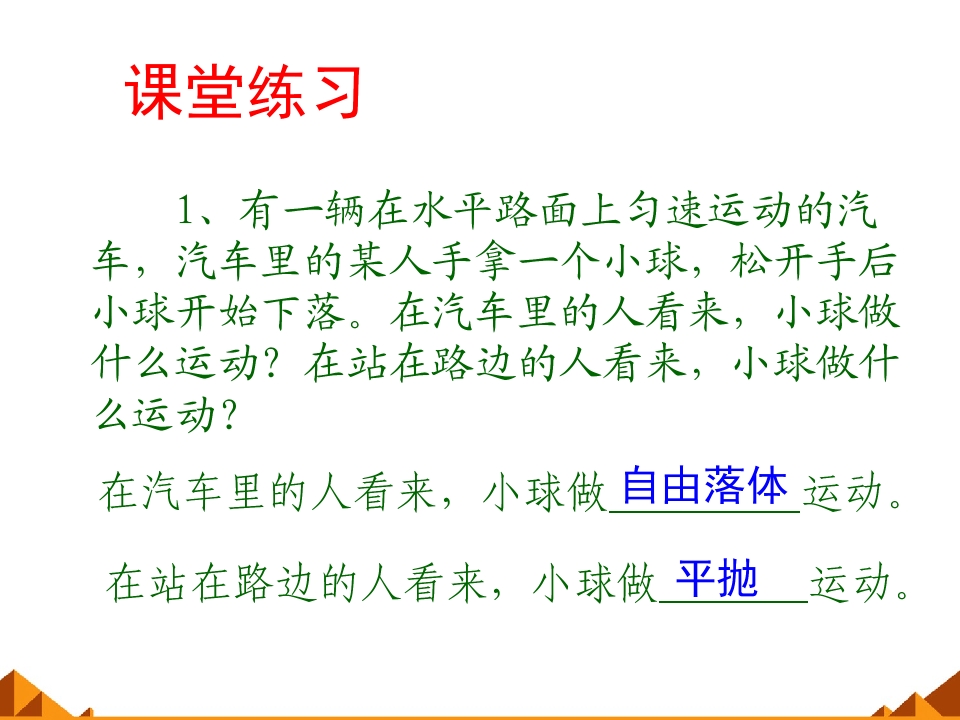 课堂练习

1、有一辆在水平路面上匀速运动的汽车，汽车里的某人手拿一个小球，松开手后小球开始下落。在汽车里的人看来，小球做什么运动？在站在路边的人看来，小球做什么运动？

在汽车里的人看来，小球做自由落体运动。

在站在路边的人看来，小球做平抛运动。